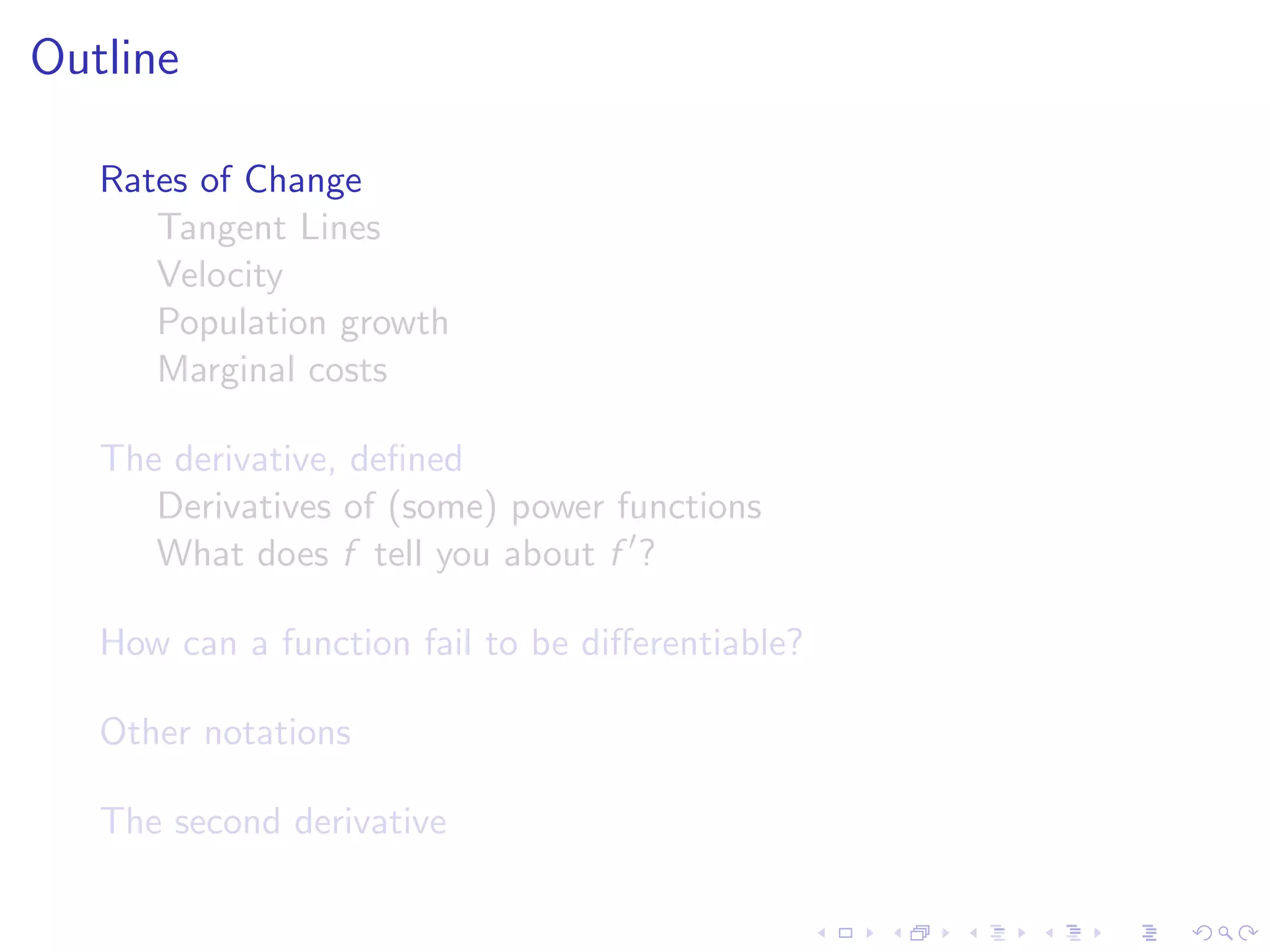 Outline

Rates of Change
Tangent Lines
Velocity
Population growth
Marginal costs

The derivative, defined
Derivatives of (some) power functions
What does $f$ tell you about $f'$?

How can a function fail to be differentiable?

Other notations

The second derivative